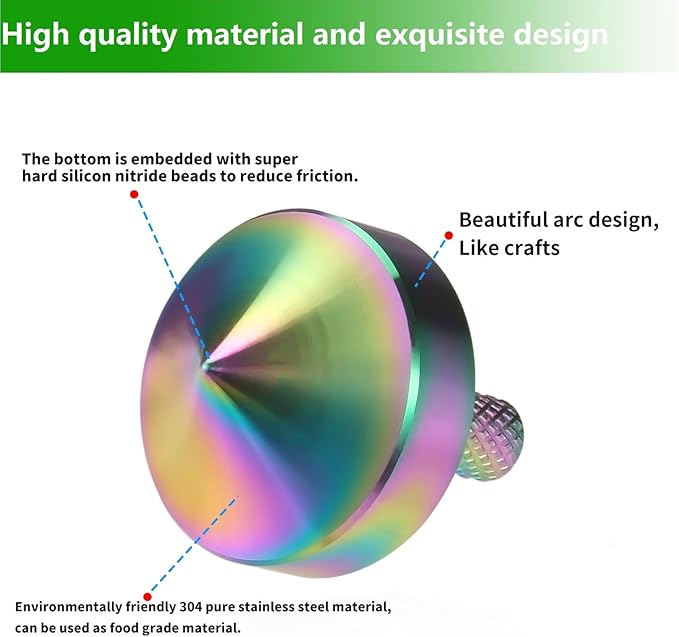 High quality material and exquisite design

The bottom is embedded with super hard silicon nitride beads to reduce friction.

Beautiful arc design,
Like crafts

Environmentally friendly 304 pure stainless steel material, can be used as food grade material.